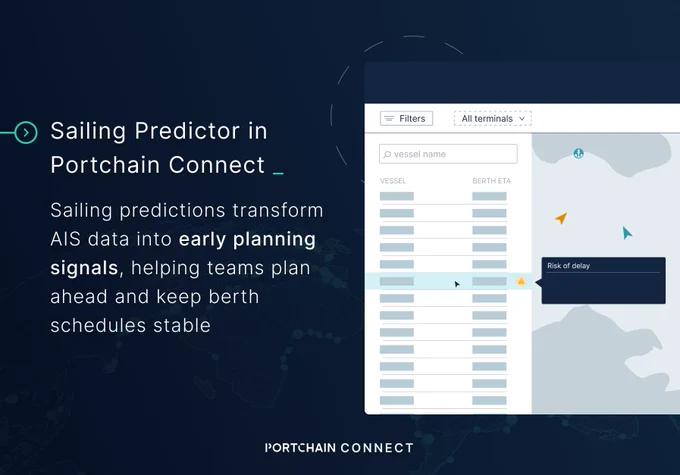 Sailing Predictor in Portchain Connect _

Sailing predictions transform AIS data into early planning signals, helping teams plan ahead and keep berth schedules stable

Filters
All terminals
vessel name
VESSEL
BERTH ETA
Risk of delay

PORTCHAIN CONNECT